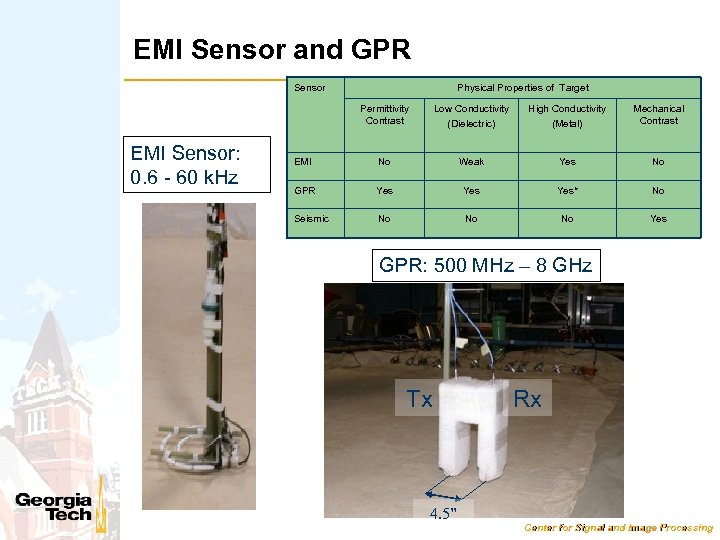 EMI Sensor and GPR

| Sensor | Physical Properties of Target | | | |
|---|---|---|---|---|
| | Permittivity Contrast | Low Conductivity (Dielectric) | High Conductivity (Metal) | Mechanical Contrast |
| EMI | No | Weak | Yes | No |
| GPR | Yes | Yes | Yes* | No |
| Seismic | No | No | No | Yes |

EMI Sensor: 0.6 - 60 kHz

GPR: 500 MHz – 8 GHz

Tx

Rx

4.5"

TECH

Georgia Tech

Center for Signal and Image Processing